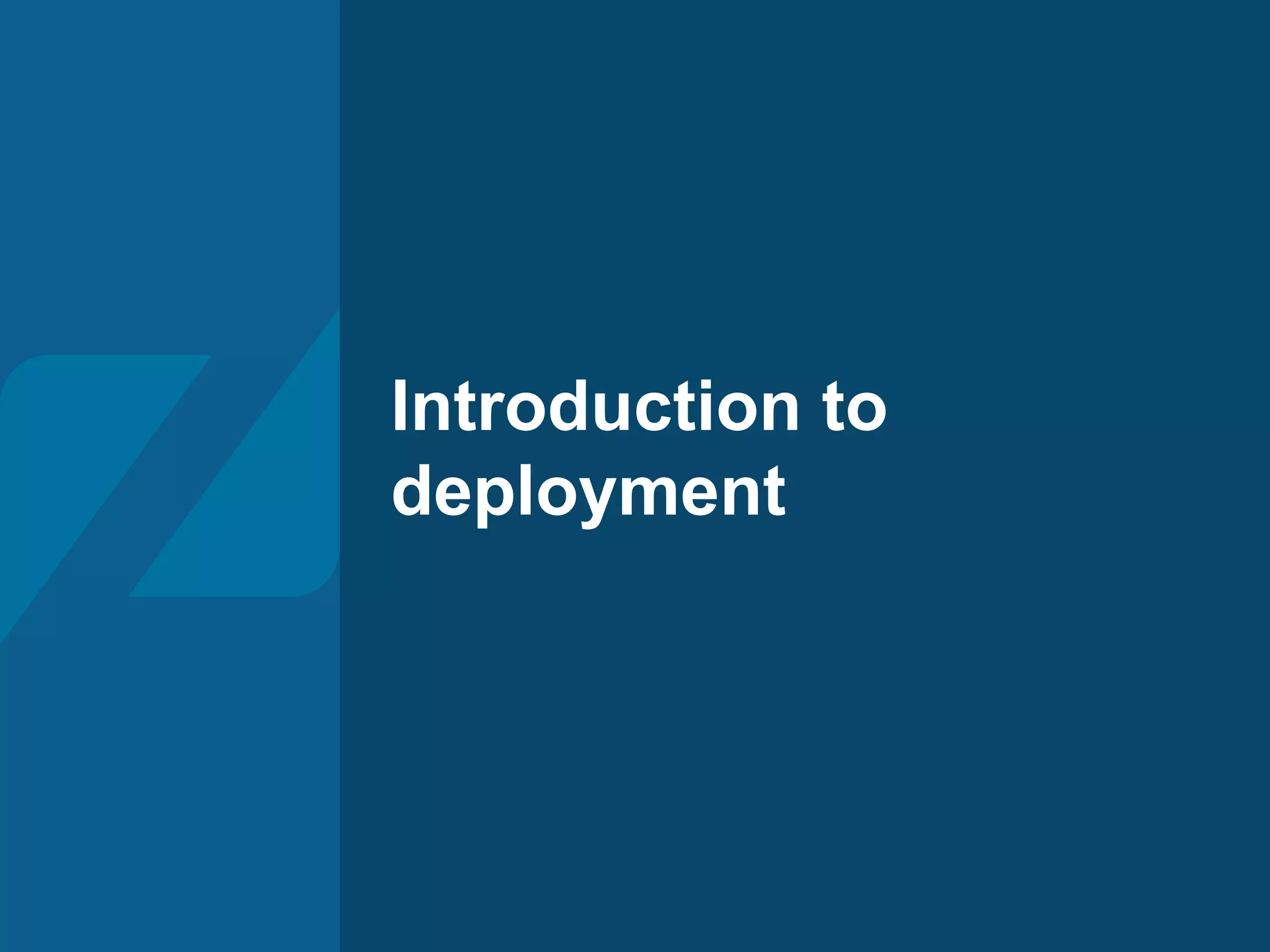 Introduction to deployment